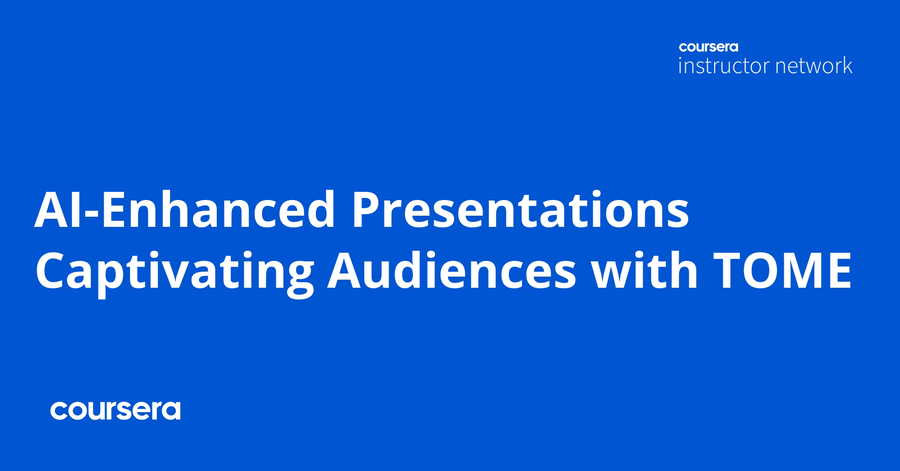 coursera
instructor network

AI-Enhanced Presentations Captivating Audiences with TOME

coursera